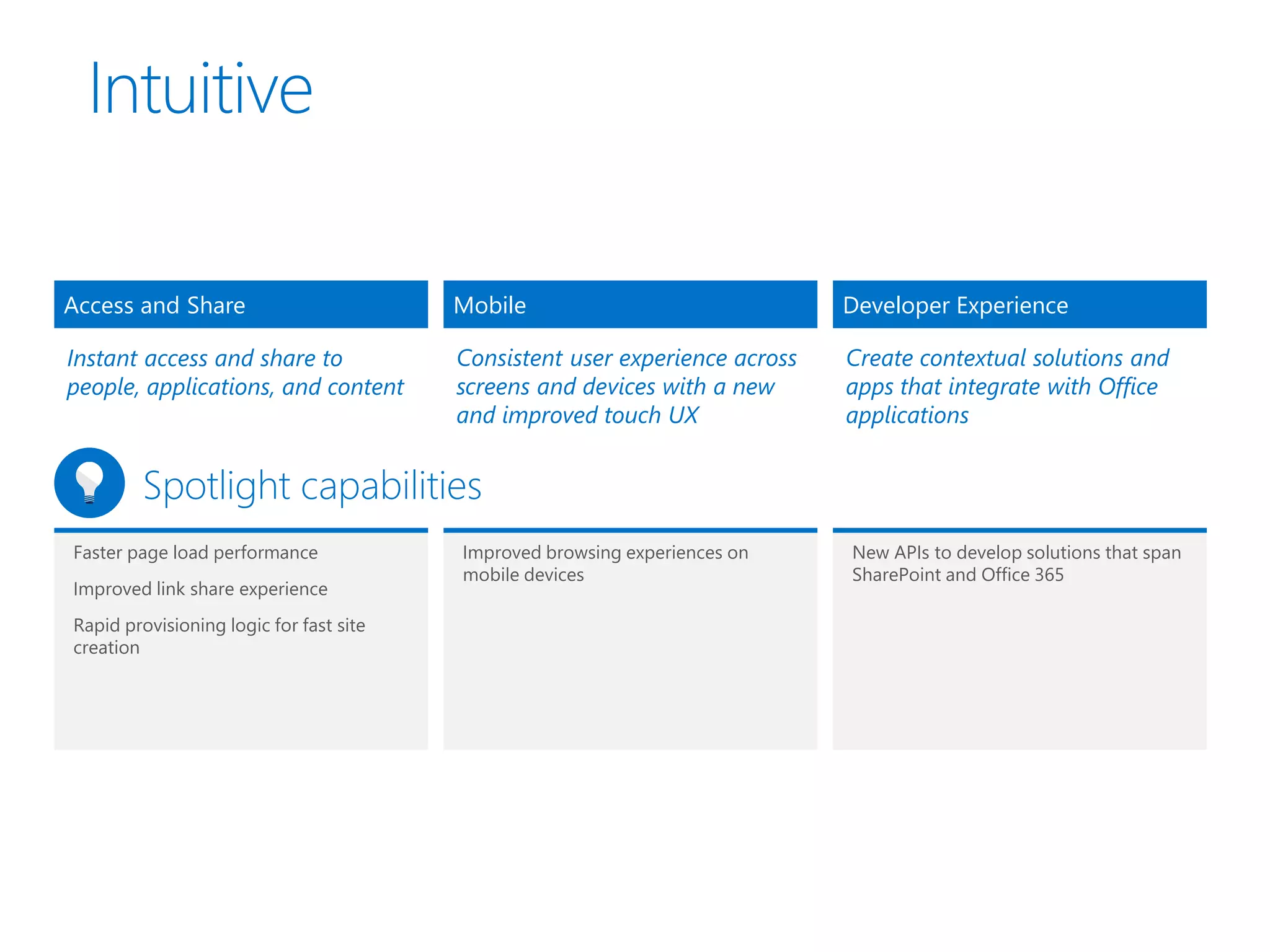 Intuitive

Access and Share

Instant access and share to people, applications, and content

Mobile

Consistent user experience across screens and devices with a new and improved touch UX

Developer Experience

Create contextual solutions and apps that integrate with Office applications

Spotlight capabilities

Faster page load performance

Improved link share experience

Rapid provisioning logic for fast site creation

Improved browsing experiences on mobile devices

New APIs to develop solutions that span SharePoint and Office 365